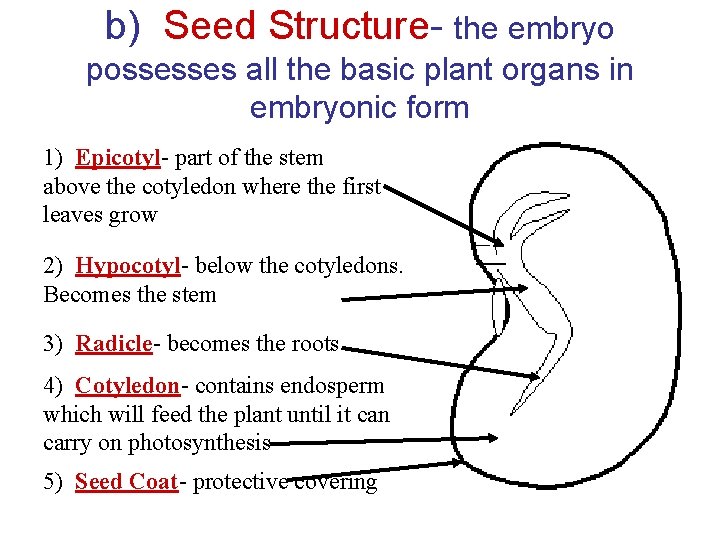 b) Seed Structure- the embryo possesses all the basic plant organs in embryonic form

1) Epicotyl- part of the stem above the cotyledon where the first leaves grow

2) Hypocotyl- below the cotyledons. Becomes the stem

3) Radicle- becomes the roots

4) Cotyledon- contains endosperm which will feed the plant until it can carry on photosynthesis

5) Seed Coat- protective covering